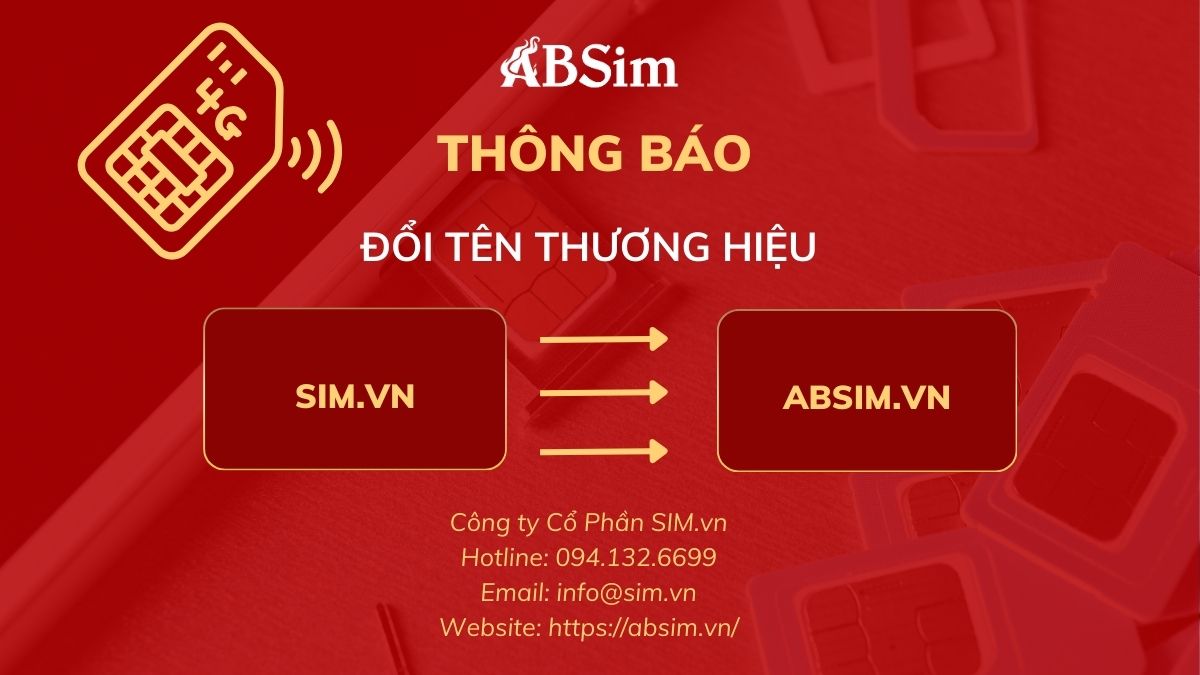 4G

ABSim

THÔNG BÁO

ĐỔI TÊN THƯƠNG HIỆU

SIM.VN

ABSIM.VN

Công ty Cổ Phần SIM.vn
Hotline: 094.132.6699
Email: info@sim.vn
Website: https://absim.vn/